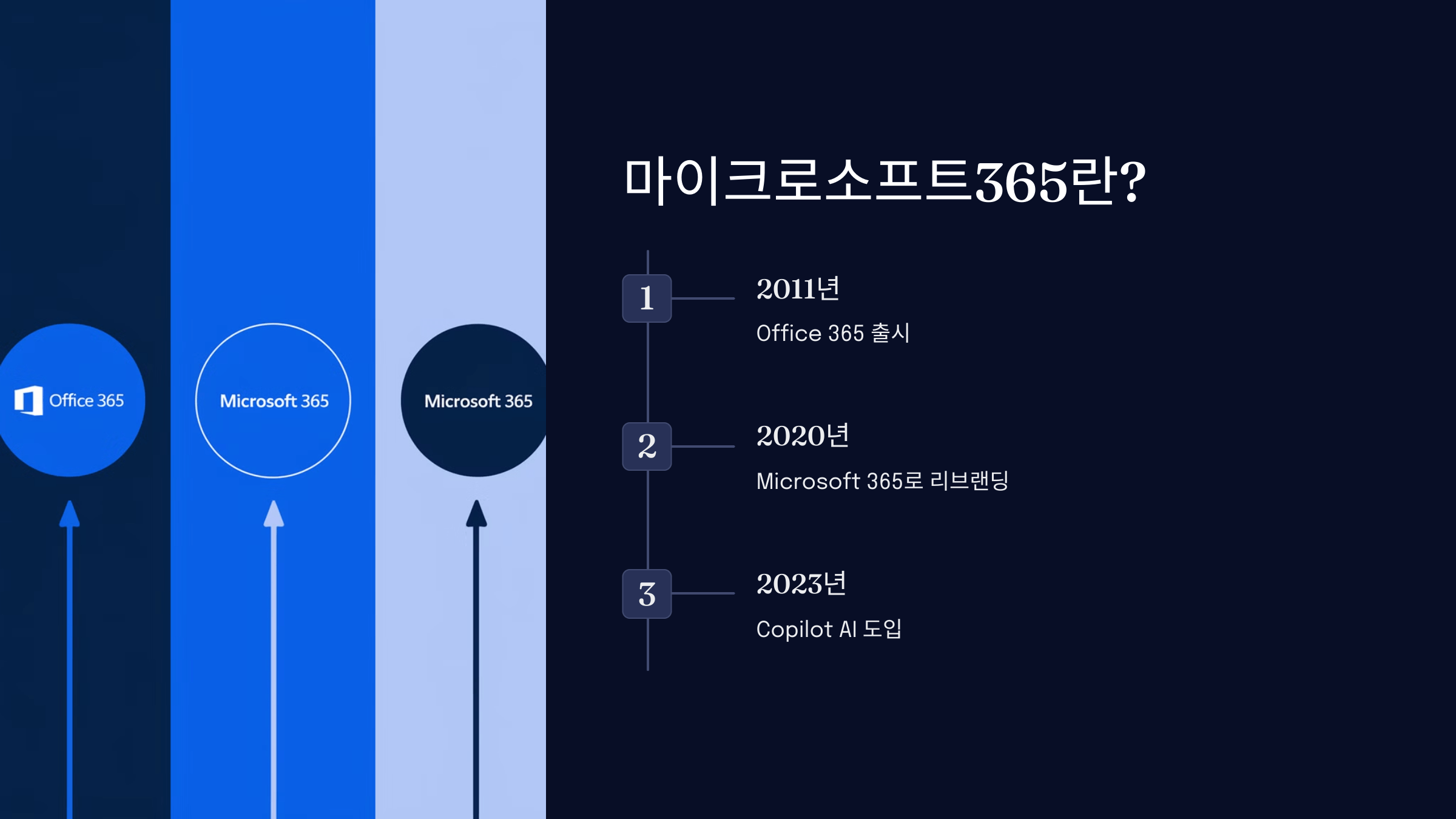 Office 365

Microsoft 365

Microsoft 365

마이크로소프트365란?

1

2011년

Office 365 출시

2

2020년

Microsoft 365로 리브랜딩

3

2023년

Copilot AI 도입